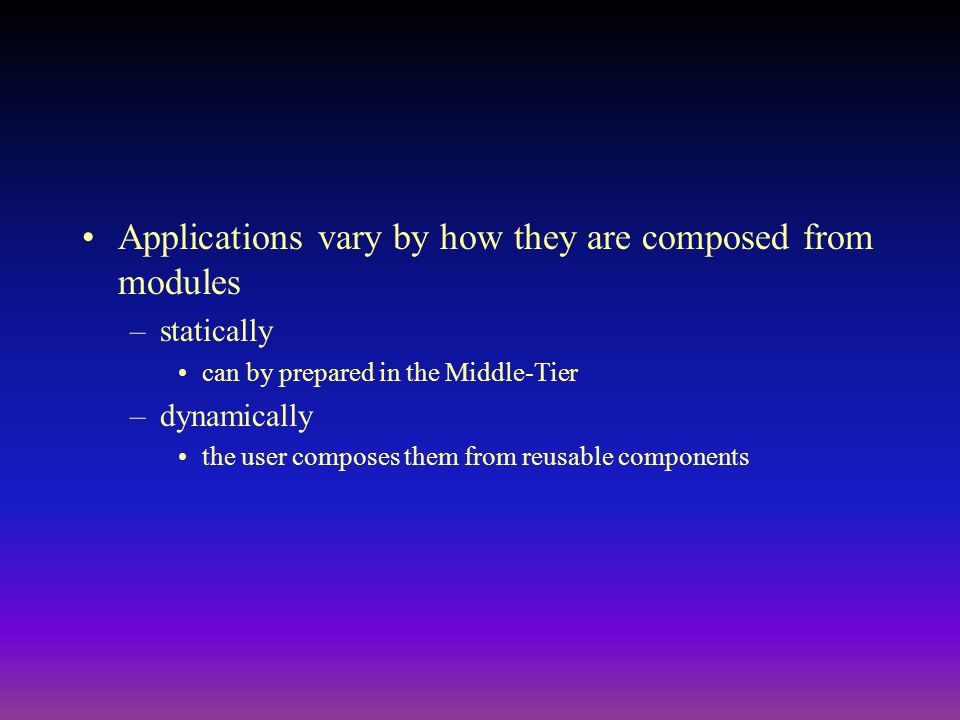 • Applications vary by how they are composed from modules

– statically

• can by prepared in the Middle-Tier

– dynamically

• the user composes them from reusable components